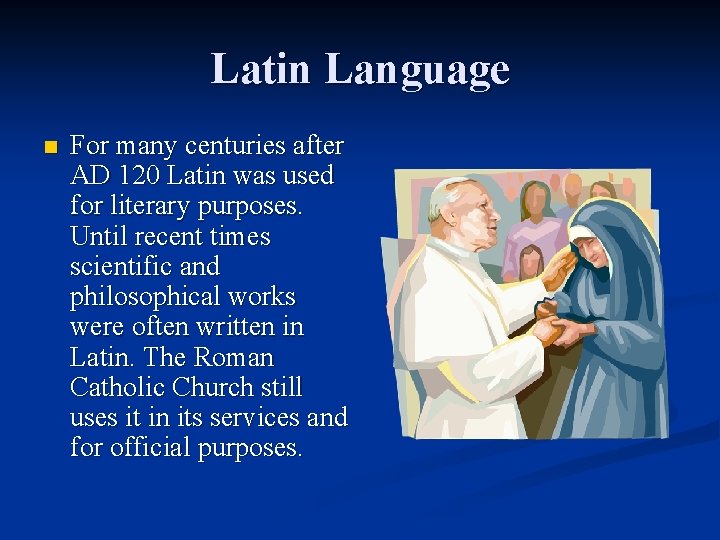 Latin Language

For many centuries after AD 120 Latin was used for literary purposes. Until recent times scientific and philosophical works were often written in Latin. The Roman Catholic Church still uses it in its services and for official purposes.